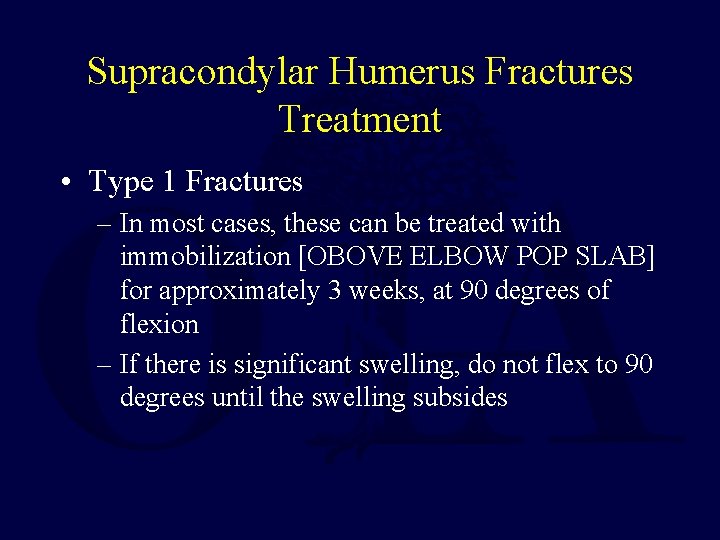 Supracondylar Humerus Fractures Treatment

• Type 1 Fractures

– In most cases, these can be treated with immobilization [OBOVE ELBOW POP SLAB] for approximately 3 weeks, at 90 degrees of flexion

– If there is significant swelling, do not flex to 90 degrees until the swelling subsides